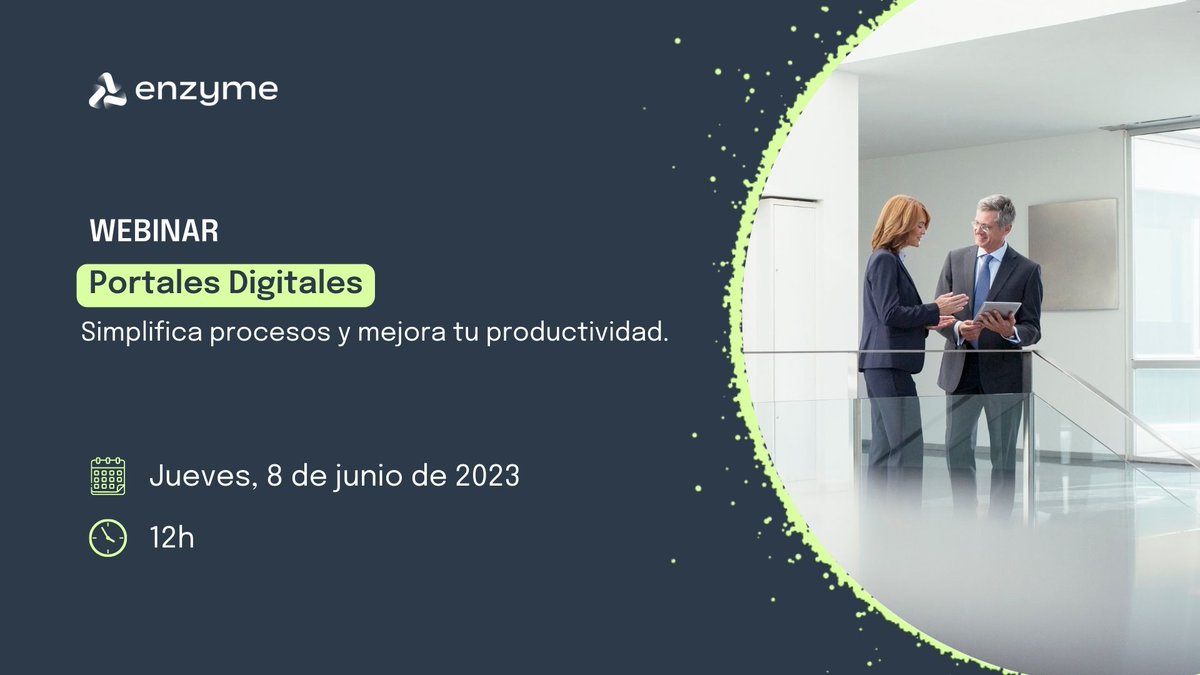 enzyme

WEBINAR

Portales Digitales

Simplifica procesos y mejora tu productividad.

Jueves, 8 de junio de 2023

12h